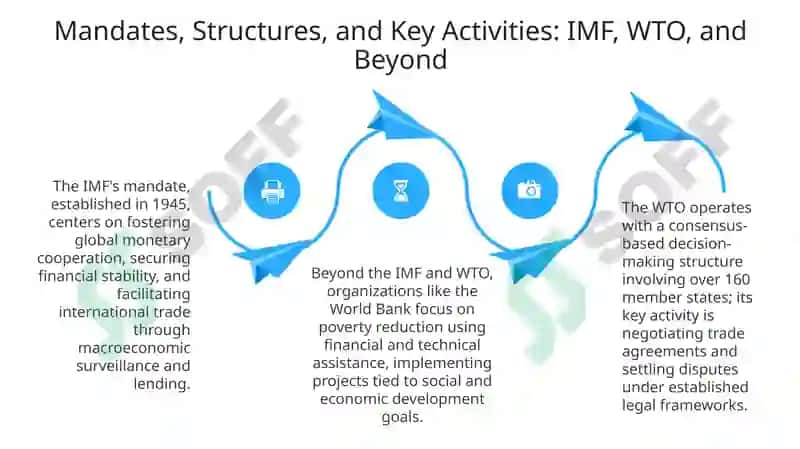 Mandates, Structures, and Key Activities: IMF, WTO, and Beyond

The IMF's mandate, established in 1945, centers on fostering global monetary cooperation, securing financial stability, and facilitating international trade through macroeconomic surveillance and lending.

Beyond the IMF and WTO, organizations like the World Bank focus on poverty reduction using financial and technical assistance, implementing projects tied to social and economic development goals.

The WTO operates with a consensus-based decision-making structure involving over 160 member states; its key activity is negotiating trade agreements and settling disputes under established legal frameworks.

SOFF SOFF